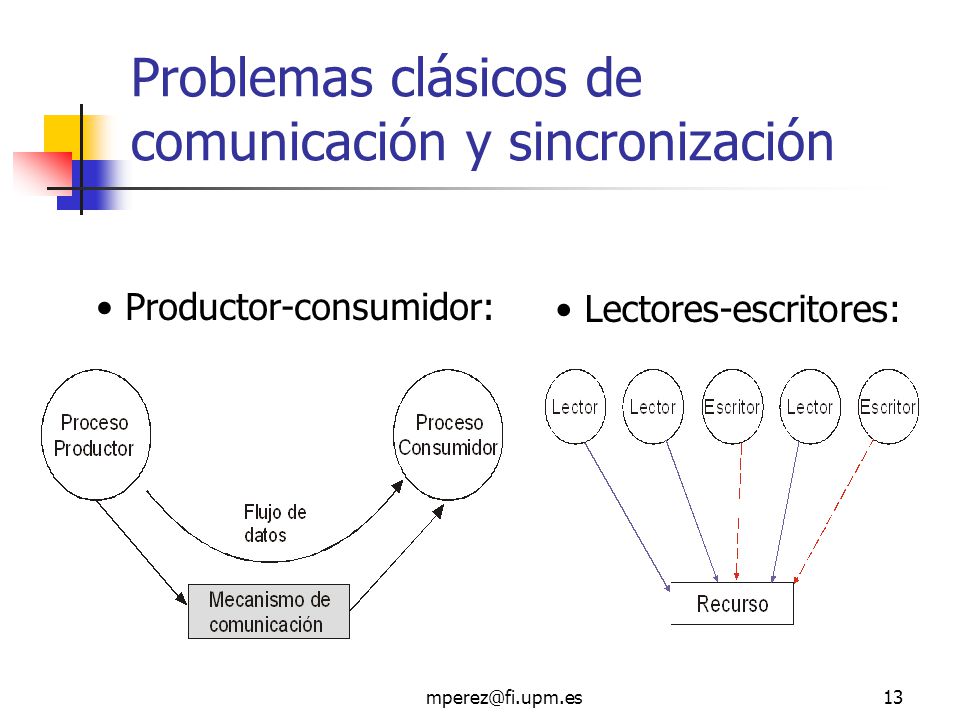 Problemas clásicos de comunicación y sincronización

• Productor-consumidor:

Proceso Productor

Proceso Consumidor

Flujo de datos

Mecanismo de comunicación

• Lectores-escritores:

Lector

Lector

Escritor

Lector

Escritor

Recurso

mperez@fi.upm.es

13